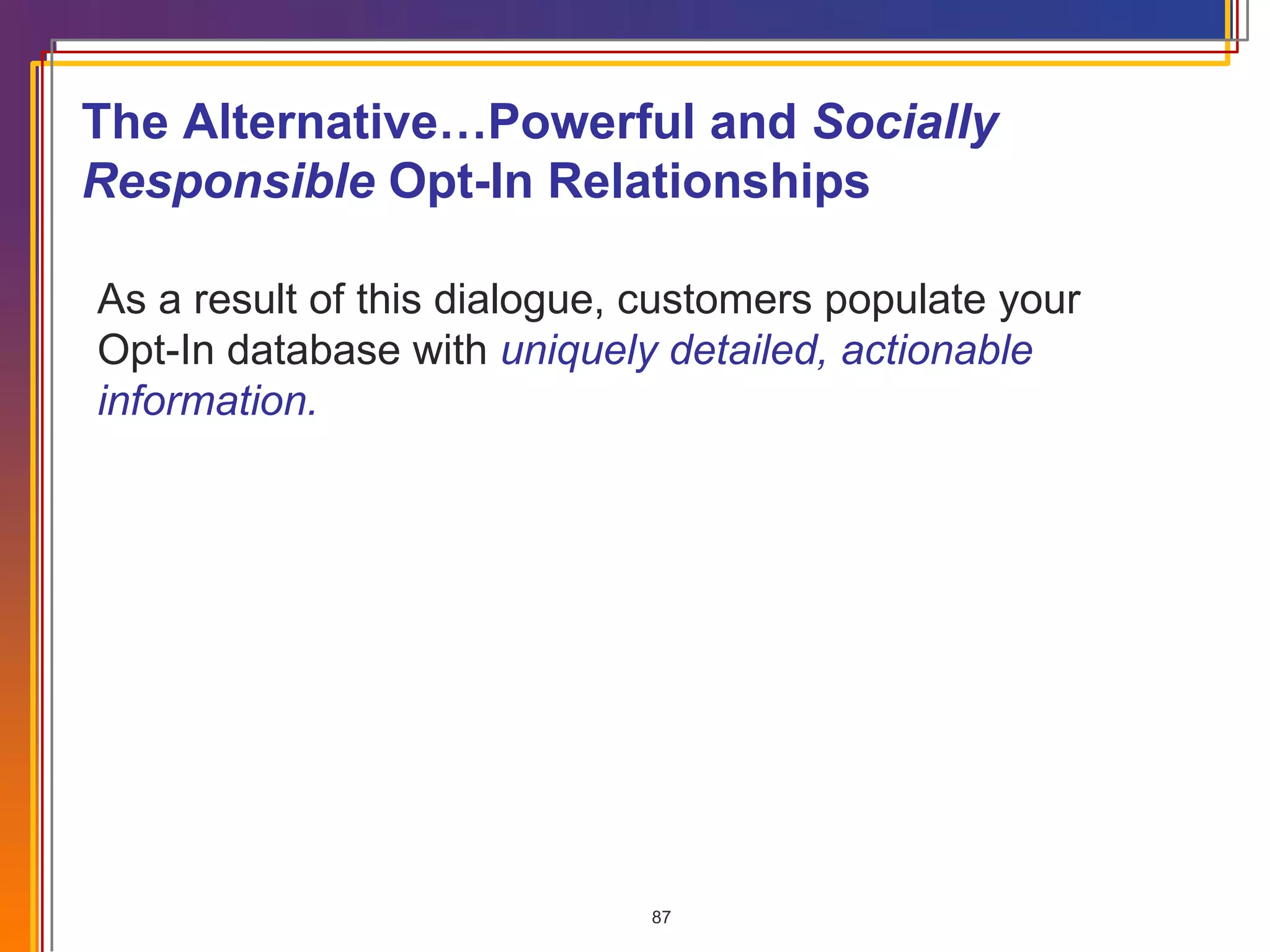 The Alternative…Powerful and Socially Responsible Opt-In Relationships

As a result of this dialogue, customers populate your Opt-In database with uniquely detailed, actionable information.

87